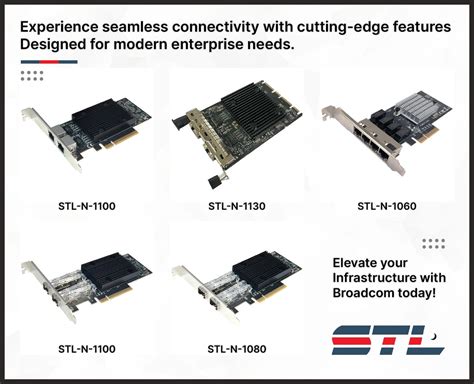 Experience seamless connectivity with cutting-edge features Designed for modern enterprise needs.

STL-N-1100

STL-N-1130

STL-N-1060

STL-N-1100

STL-N-1080

Elevate your Infrastructure with Broadcom today!

STL